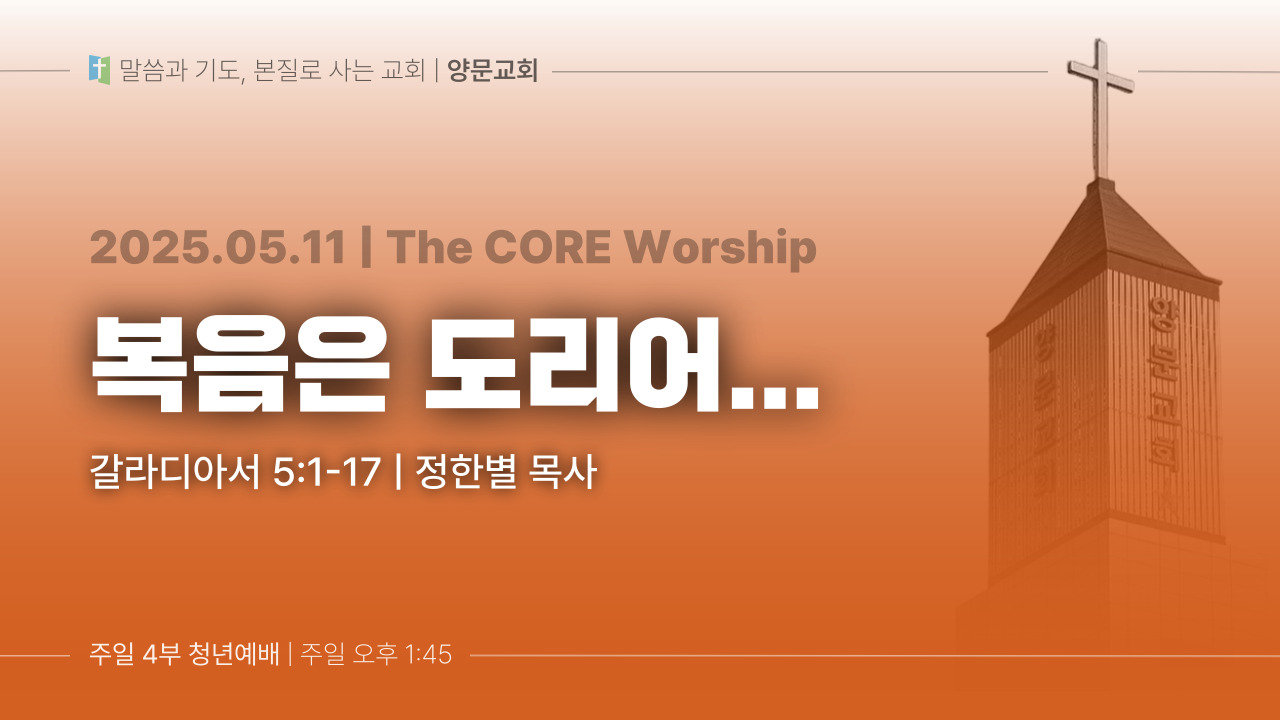 말씀과 기도, 본질로 사는 교회 | 양문교회

2025.05.11 | The CORE Worship

복음은 도리어...

갈라디아서 5:1-17 | 정한별 목사

양문교회

양문교회

주일 4부 청년예배 | 주일 오후 1:45